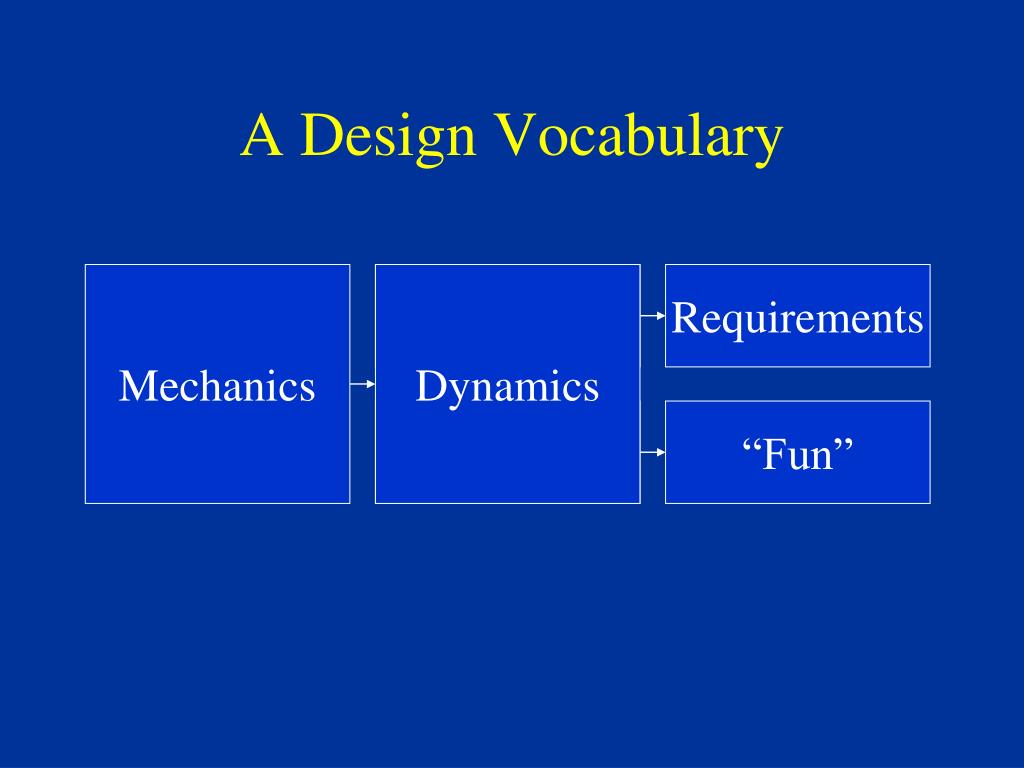 A Design Vocabulary

Mechanics

Dynamics

Requirements

“Fun”